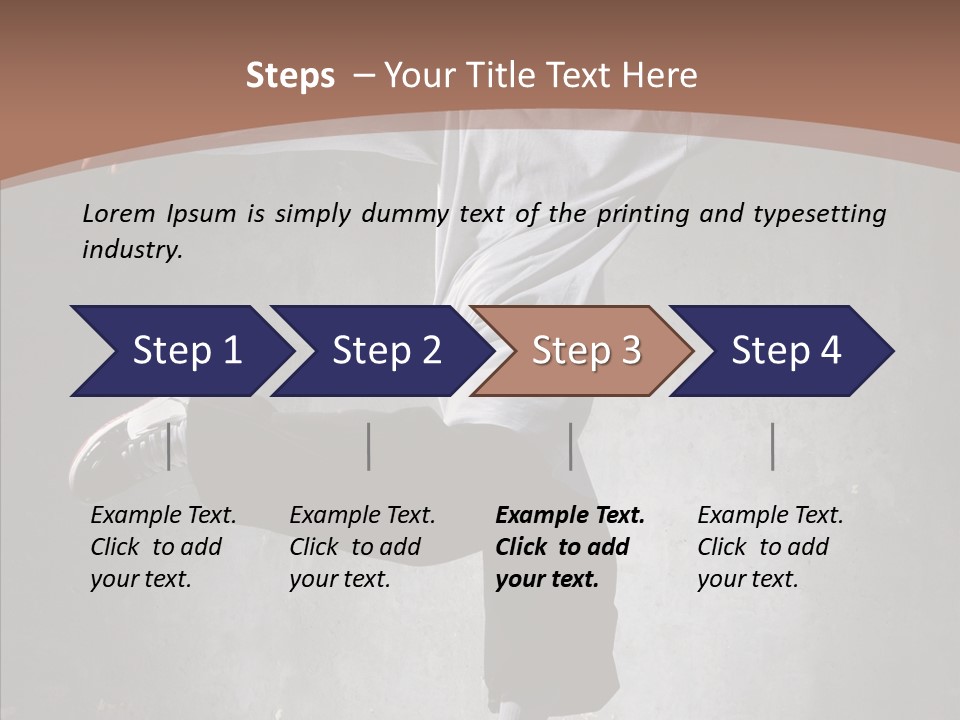 Steps – Your Title Text Here

Lorem Ipsum is simply dummy text of the printing and typesetting industry.

Step 1

Step 2

Step 3

Step 4

Example Text. Click to add your text.

Example Text. Click to add your text.

Example Text. Click to add your text.

Example Text. Click to add your text.